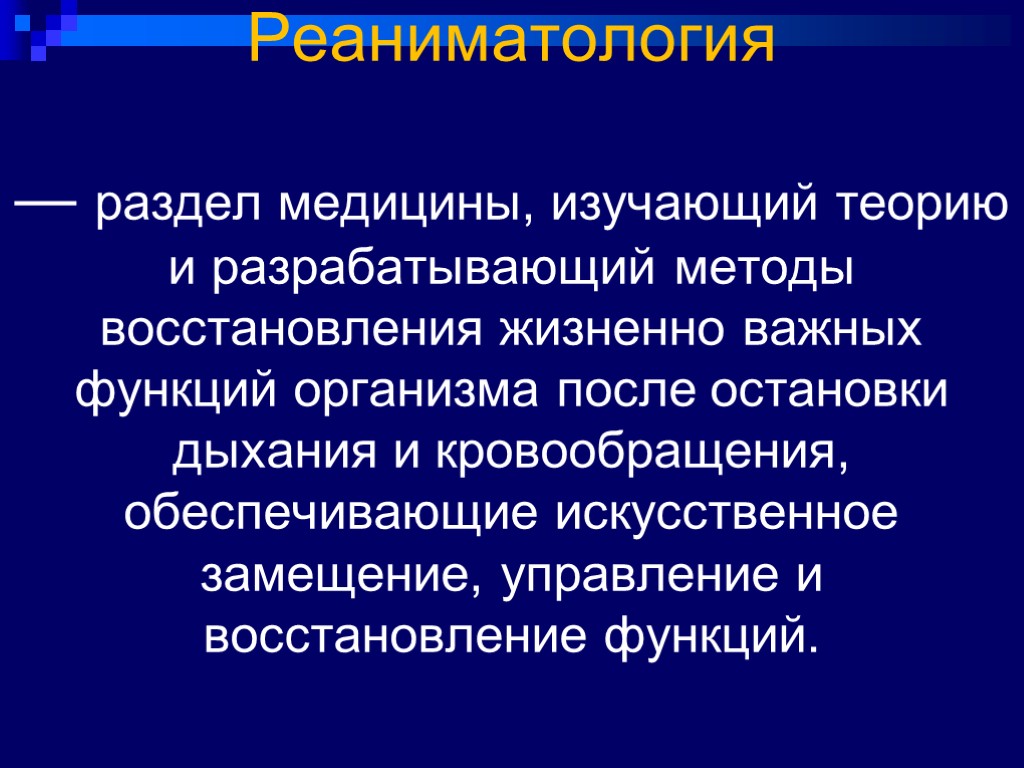 Реаниматология

— раздел медицины, изучающий теорию и разрабатывающий методы восстановления жизненно важных функций организма после остановки дыхания и кровообращения, обеспечивающие искусственное замещение, управление и восстановление функций.